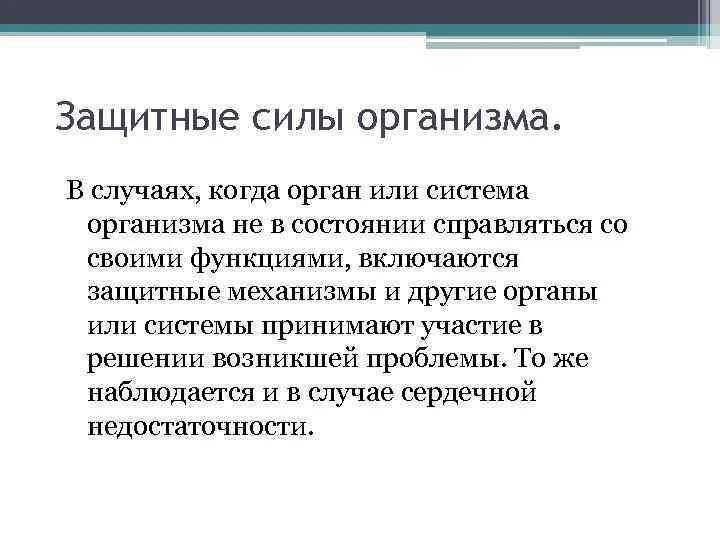 Защитные силы организма.

В случаях, когда орган или система организма не в состоянии справляться со своими функциями, включаются защитные механизмы и другие органы или системы принимают участие в решении возникшей проблемы. То же наблюдается и в случае сердечной недостаточности.